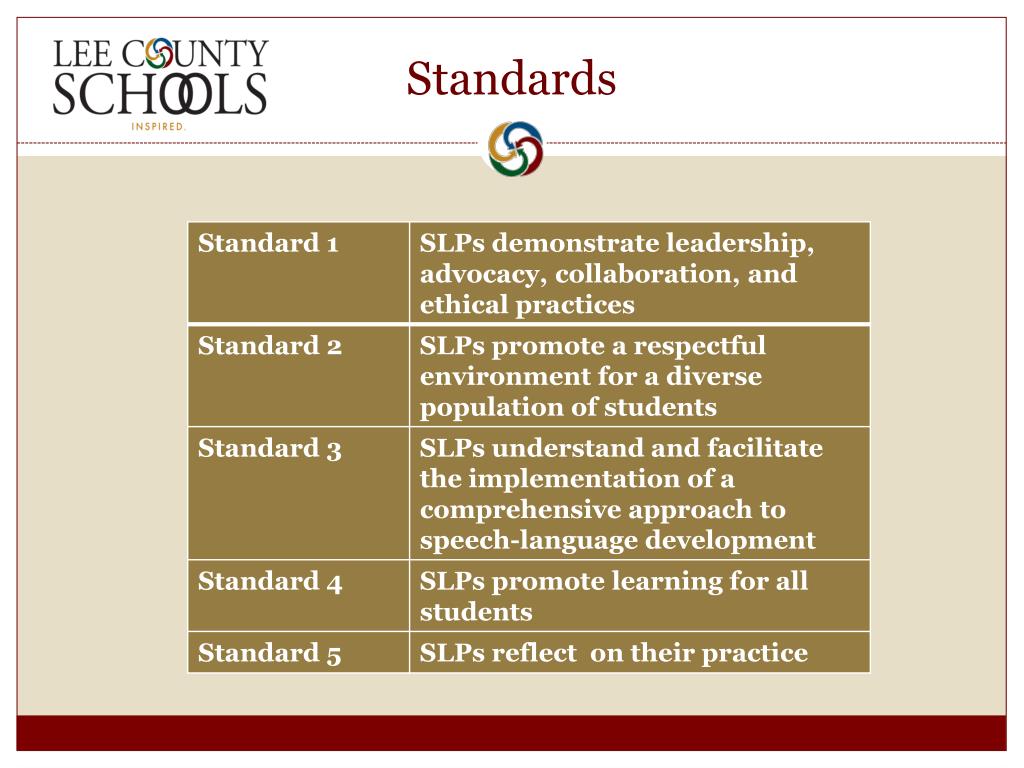 LEE COUNTY SCHOOLS
INSPIRED.

Standards

| Standard 1 | SLPs demonstrate leadership, advocacy, collaboration, and ethical practices |
|---|---|
| Standard 2 | SLPs promote a respectful environment for a diverse population of students |
| Standard 3 | SLPs understand and facilitate the implementation of a comprehensive approach to speech-language development |
| Standard 4 | SLPs promote learning for all students |
| Standard 5 | SLPs reflect on their practice |